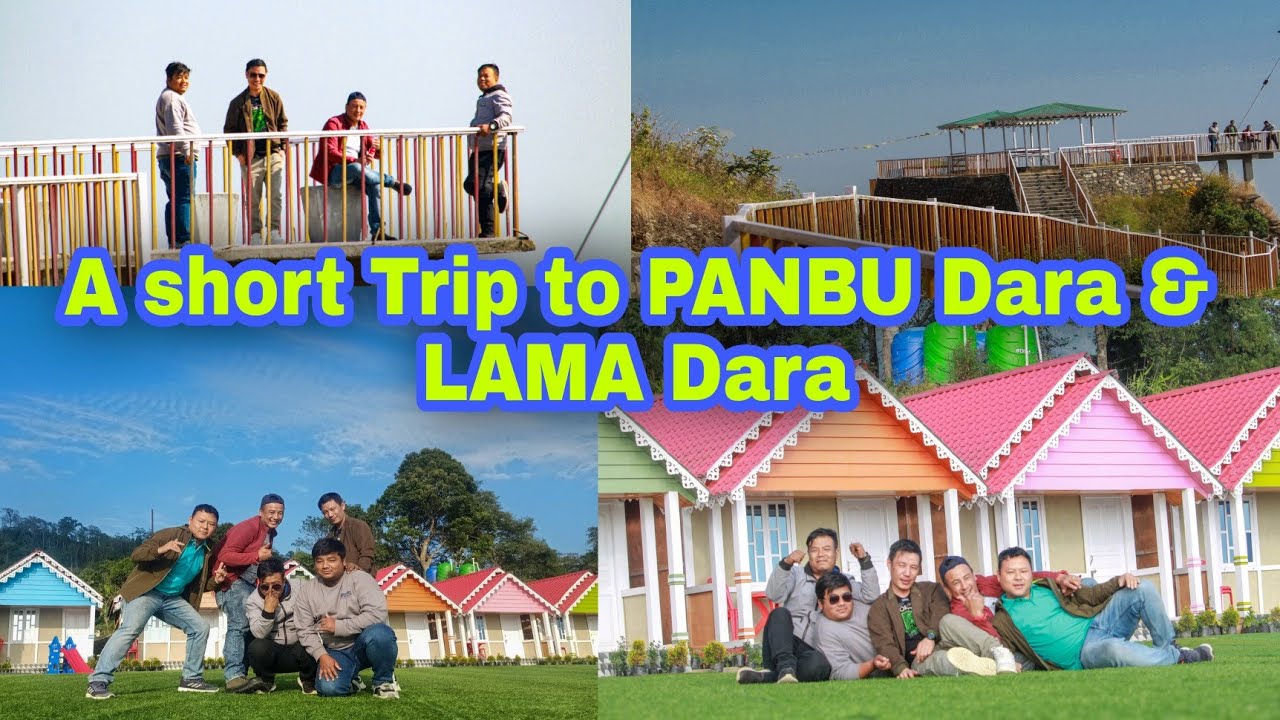 A short Trip to PANBU Dara & LAMA Dara